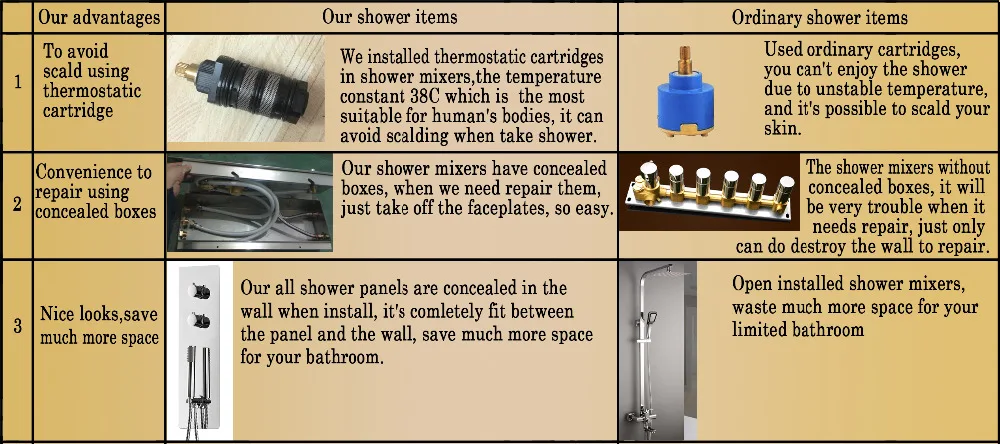 |  | Our advantages | Our shower items | Ordinary shower items |
|---|---|---|---|
| 1 | To avoid scald using thermostatic cartridge | We installed thermostatic cartridges in shower mixers,the temperature constant 38C which is the most suitable for human's bodies, it can avoid scalding when take shower. | Used ordinary cartridges, you can't enjoy the shower due to unstable temperature, and it's possible to scald your skin. |
| 2 | Convenience to repair using concealed boxes | Our shower mixers have concealed boxes, when we need repair them, just take off the faceplates, so easy. | The shower mixers without concealed boxes, it will be very trouble when it needs repair, just only can do destroy the wall to repair. |
| 3 | Nice looks,save much more space | Our all shower panels are concealed in the wall when install, it's comletely fit between the panel and the wall, save much more space for your bathroom. | Open installed shower mixers, waste much more space for your limited bathroom |